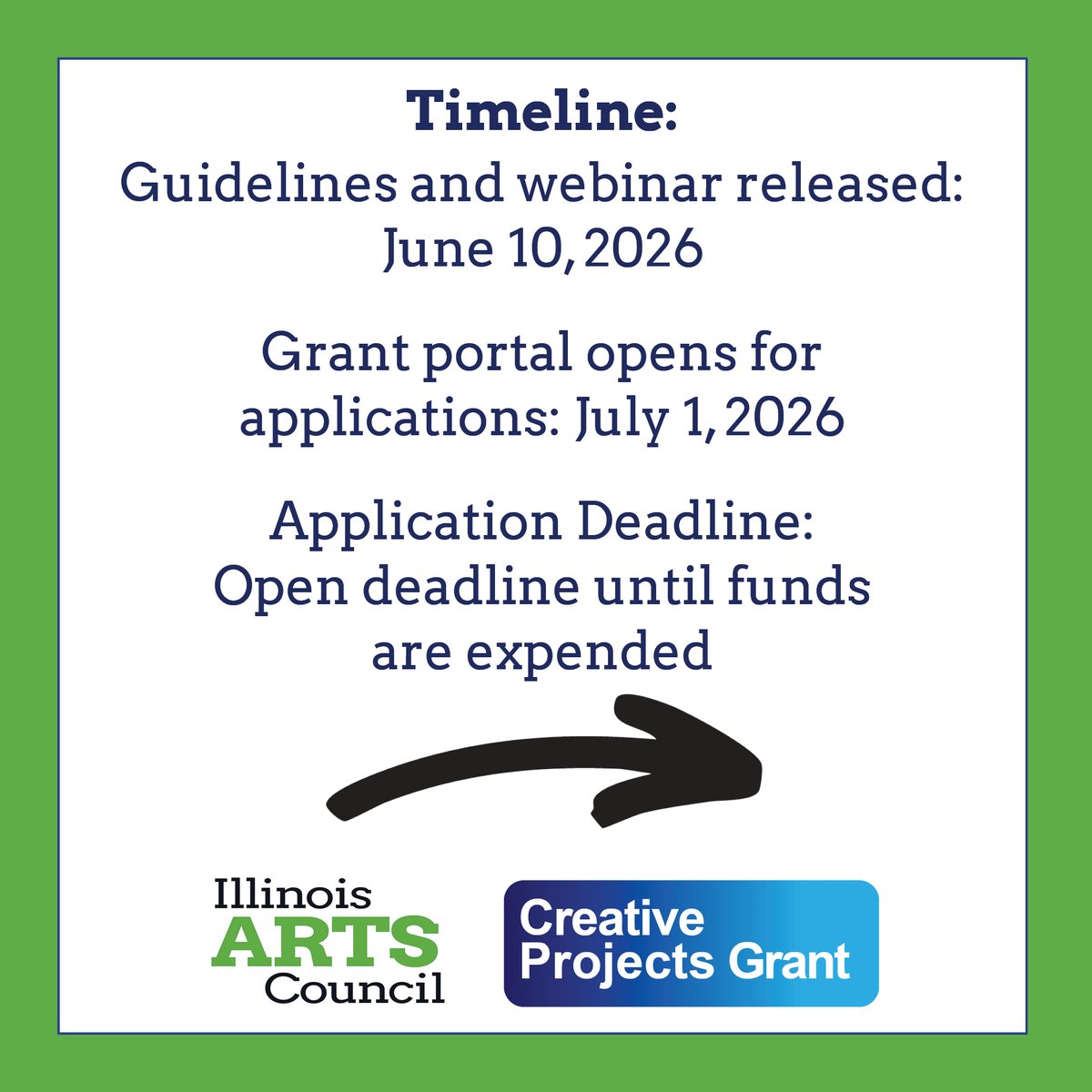 Timeline:
Guidelines and webinar released: June 10, 2026

Grant portal opens for applications: July 1, 2026

Application Deadline: Open deadline until funds are expended

Illinois ARTS Council

Creative Projects Grant